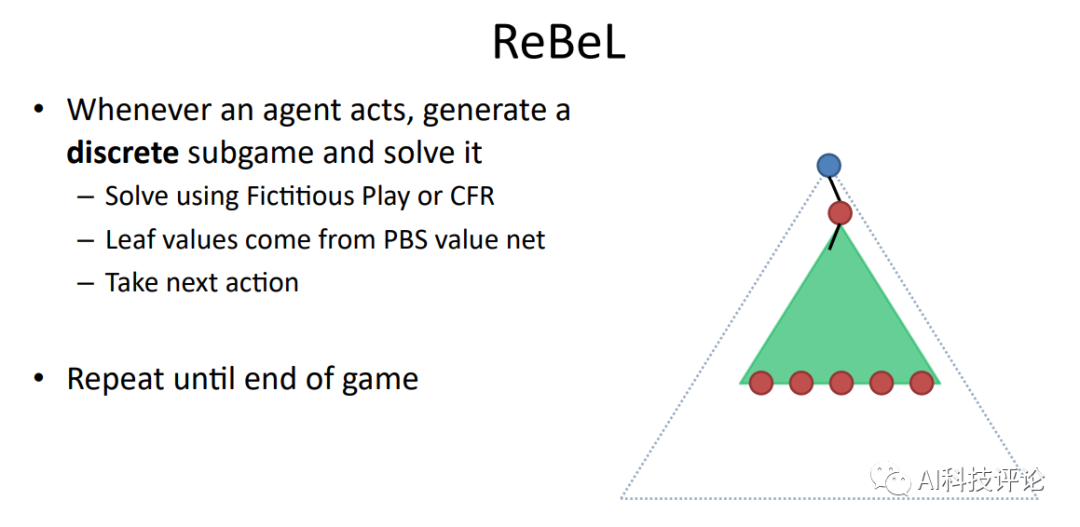 ReBeL

• Whenever an agent acts, generate a **discrete** subgame and solve it
  – Solve using Fictitious Play or CFR
  – Leaf values come from PBS value net
  – Take next action

• Repeat until end of game

AI科技评论